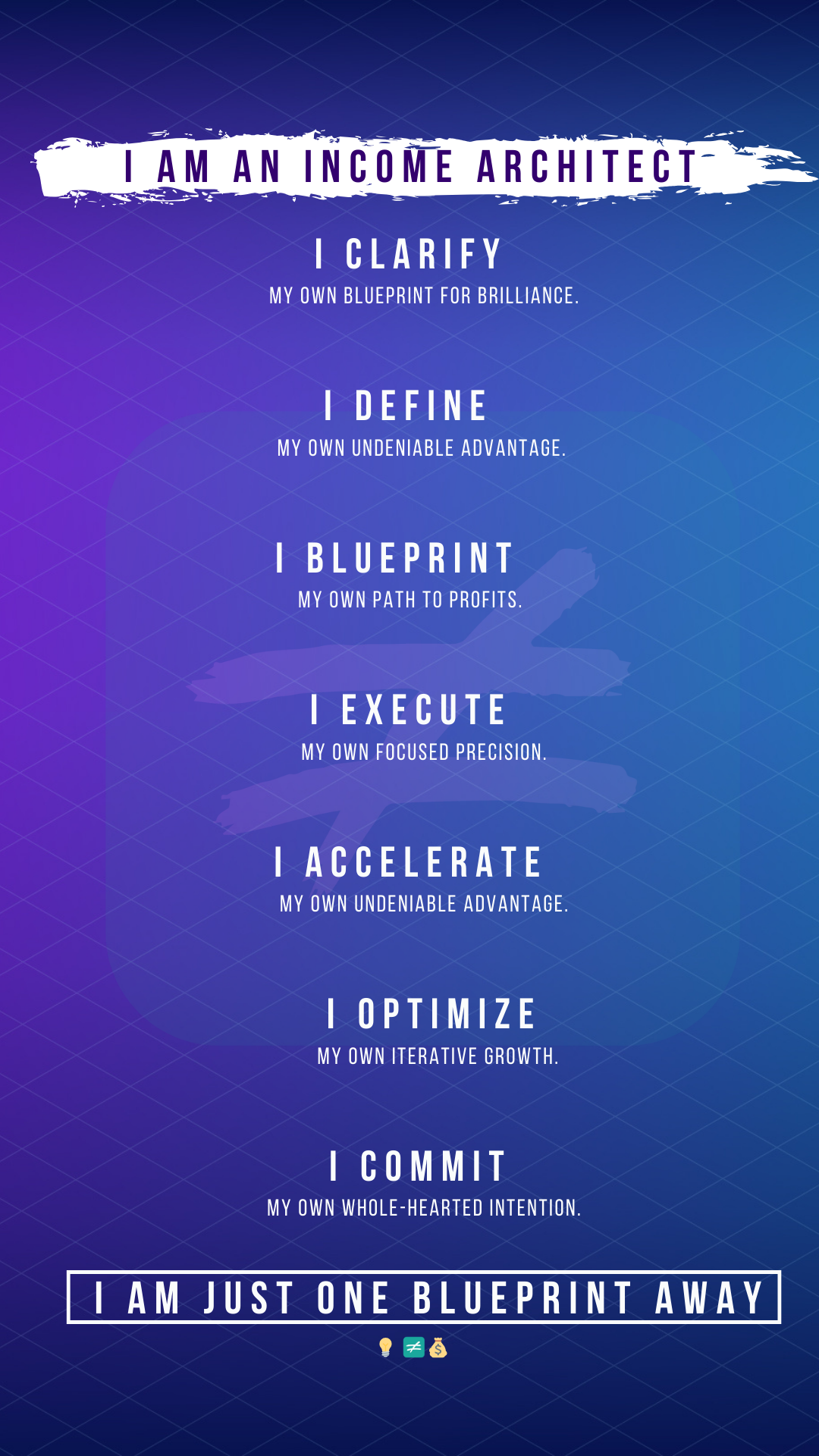 I AM AN INCOME ARCHITECT

I CLARIFY
MY OWN BLUEPRINT FOR BRILLIANCE.

I DEFINE
MY OWN UNDENIABLE ADVANTAGE.

I BLUEPRINT
MY OWN PATH TO PROFITS.

I EXECUTE
MY OWN FOCUSED PRECISION.

I ACCELERATE
MY OWN UNDENIABLE ADVANTAGE.

I OPTIMIZE
MY OWN ITERATIVE GROWTH.

I COMMIT
MY OWN WHOLE-HEARTED INTENTION.

I AM JUST ONE BLUEPRINT AWAY

💡 ≠ 💰